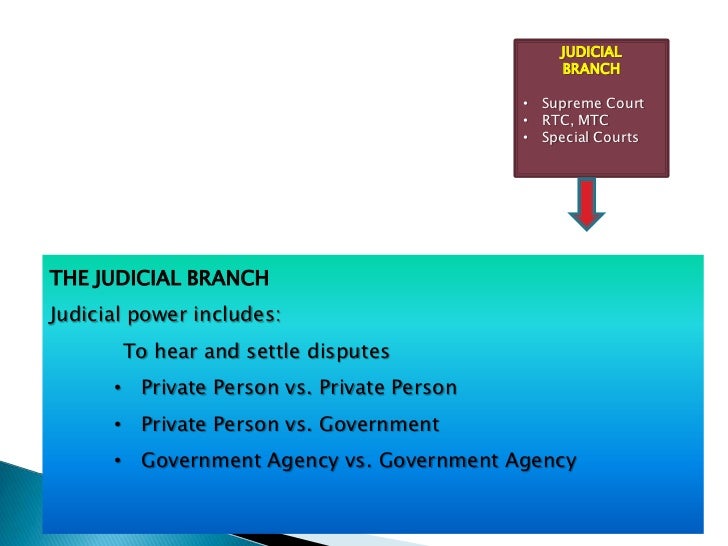 JUDICIAL BRANCH

• Supreme Court
• RTC, MTC
• Special Courts

THE JUDICIAL BRANCH

Judicial power includes:

To hear and settle disputes

• Private Person vs. Private Person
• Private Person vs. Government
• Government Agency vs. Government Agency